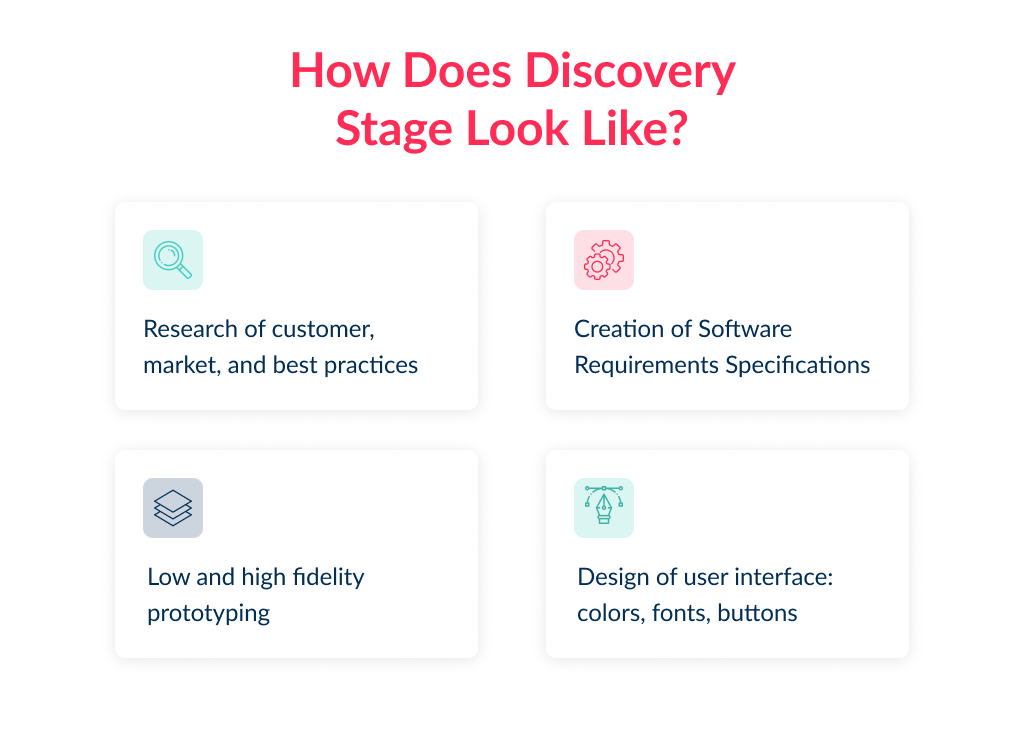 How Does Discovery Stage Look Like?

Research of customer, market, and best practices

Creation of Software Requirements Specifications

Low and high fidelity prototyping

Design of user interface: colors, fonts, buttons